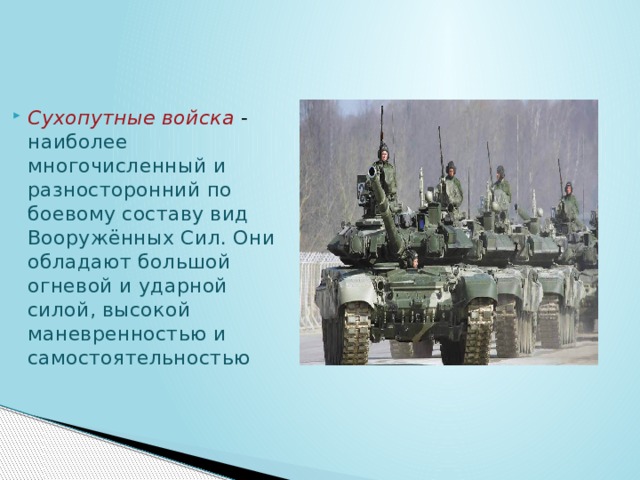 Сухопутные войска - наиболее многочисленный и разносторонний по боевому составу вид Вооружённых Сил. Они обладают большой огневой и ударной силой, высокой маневренностью и самостоятельностью